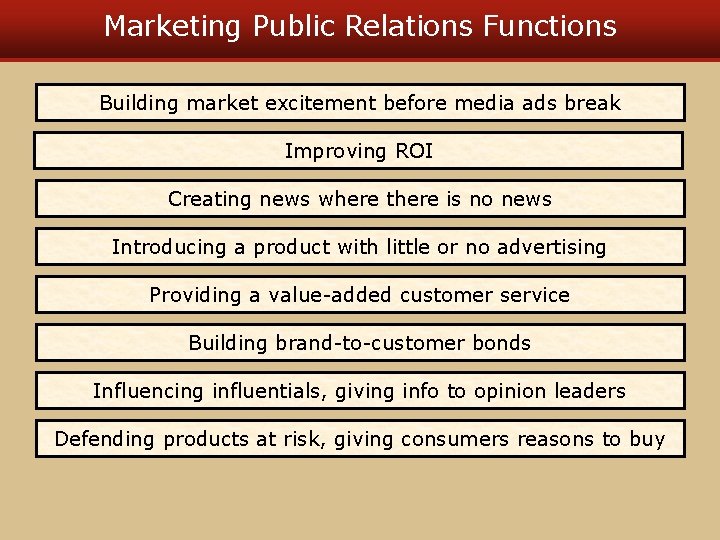 Marketing Public Relations Functions

Building market excitement before media ads break

Improving ROI

Creating news where there is no news

Introducing a product with little or no advertising

Providing a value-added customer service

Building brand-to-customer bonds

Influencing influentials, giving info to opinion leaders

Defending products at risk, giving consumers reasons to buy